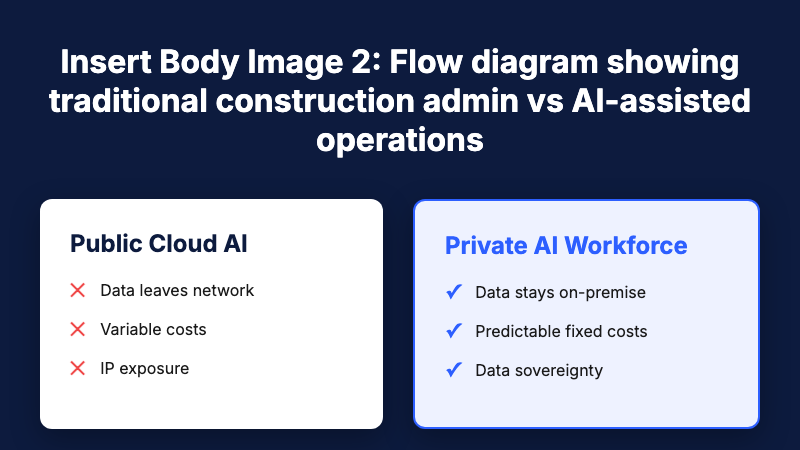 Insert Body Image 2: Flow diagram showing traditional construction admin vs AI-assisted operations

Public Cloud AI

✕ Data leaves network

✕ Variable costs

✕ IP exposure

Private AI Workforce

✓ Data stays on-premise

✓ Predictable fixed costs

✓ Data sovereignty